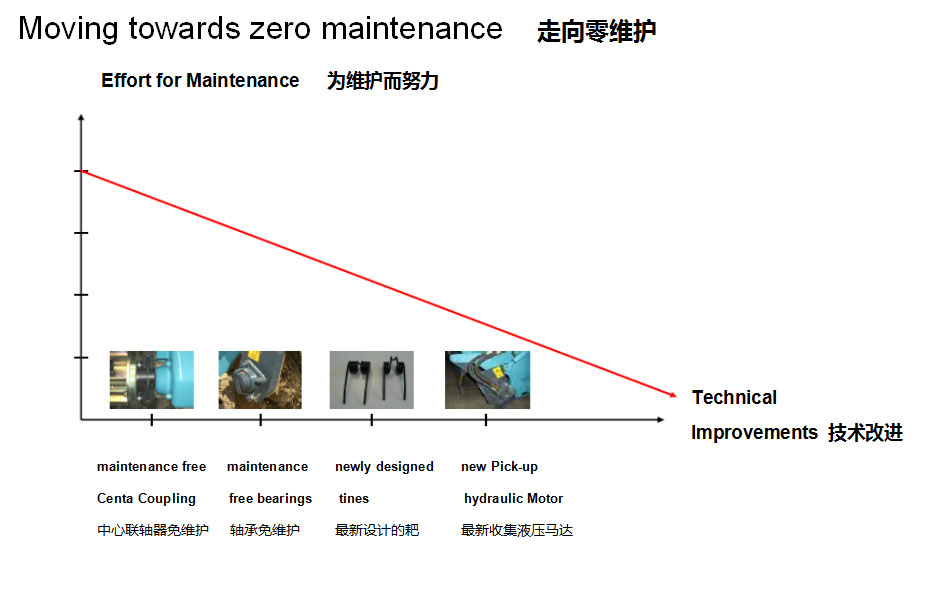 Moving towards zero maintenance 走向零维护

Effort for Maintenance 为维护而努力

Technical Improvements 技术改进

maintenance free Centa Coupling 中心联轴器免维护

maintenance free bearings 轴承免维护

newly designed tines 最新设计的耙

new Pick-up hydraulic Motor 最新收集液压马达